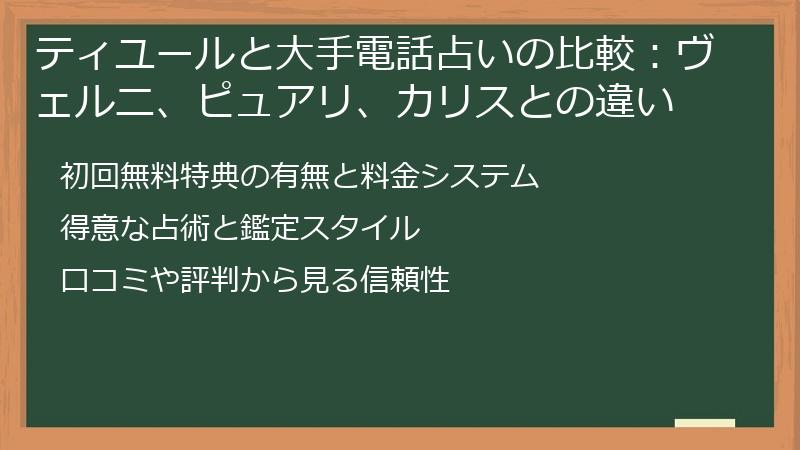 ティユールと大手電話占いの比較：ヴェルニ、ピュアリ、カリスとの違い

初回無料特典の有無と料金システム

得意な占術と鑑定スタイル

口コミや評判から見る信頼性